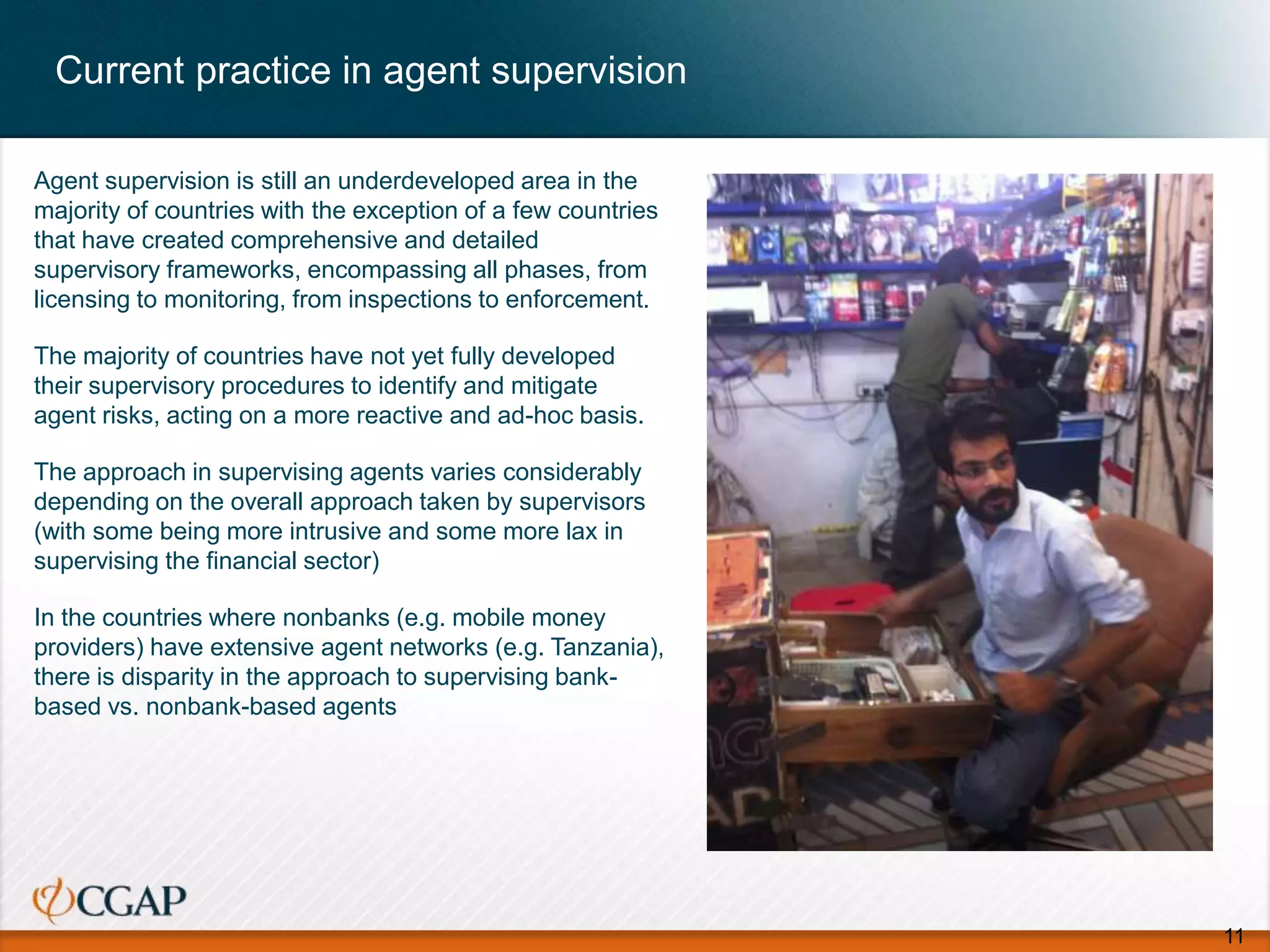 Current practice in agent supervision

Agent supervision is still an underdeveloped area in the majority of countries with the exception of a few countries that have created comprehensive and detailed supervisory frameworks, encompassing all phases, from licensing to monitoring, from inspections to enforcement.

The majority of countries have not yet fully developed their supervisory procedures to identify and mitigate agent risks, acting on a more reactive and ad-hoc basis.

The approach in supervising agents varies considerably depending on the overall approach taken by supervisors (with some being more intrusive and some more lax in supervising the financial sector)

In the countries where nonbanks (e.g. mobile money providers) have extensive agent networks (e.g. Tanzania), there is disparity in the approach to supervising bank-based vs. nonbank-based agents

CGAP

11